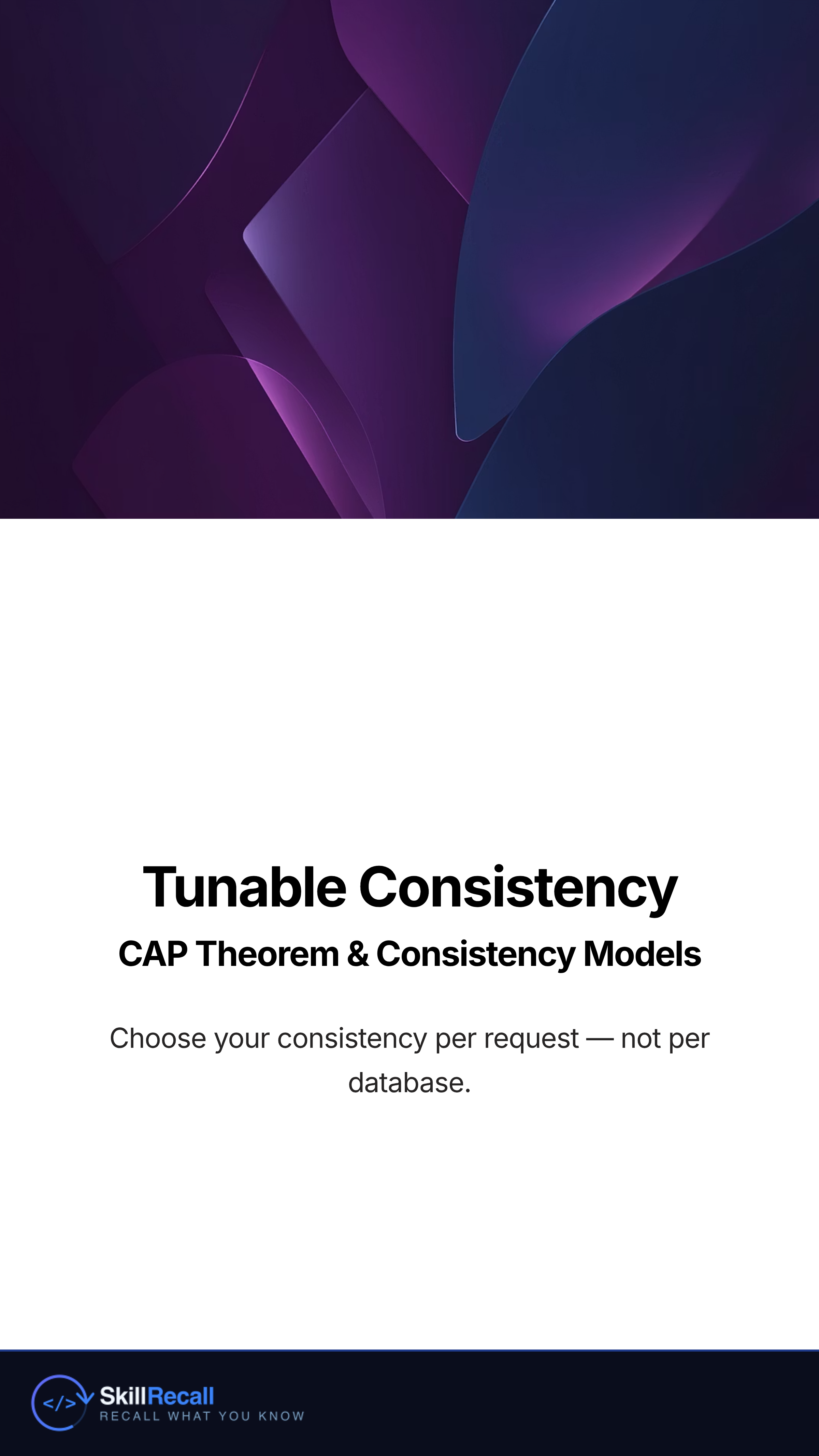 Tunable Consistency

CAP Theorem & Consistency Models

Choose your consistency per request — not per database.

</> SkillRecall
RECALL WHAT YOU KNOW